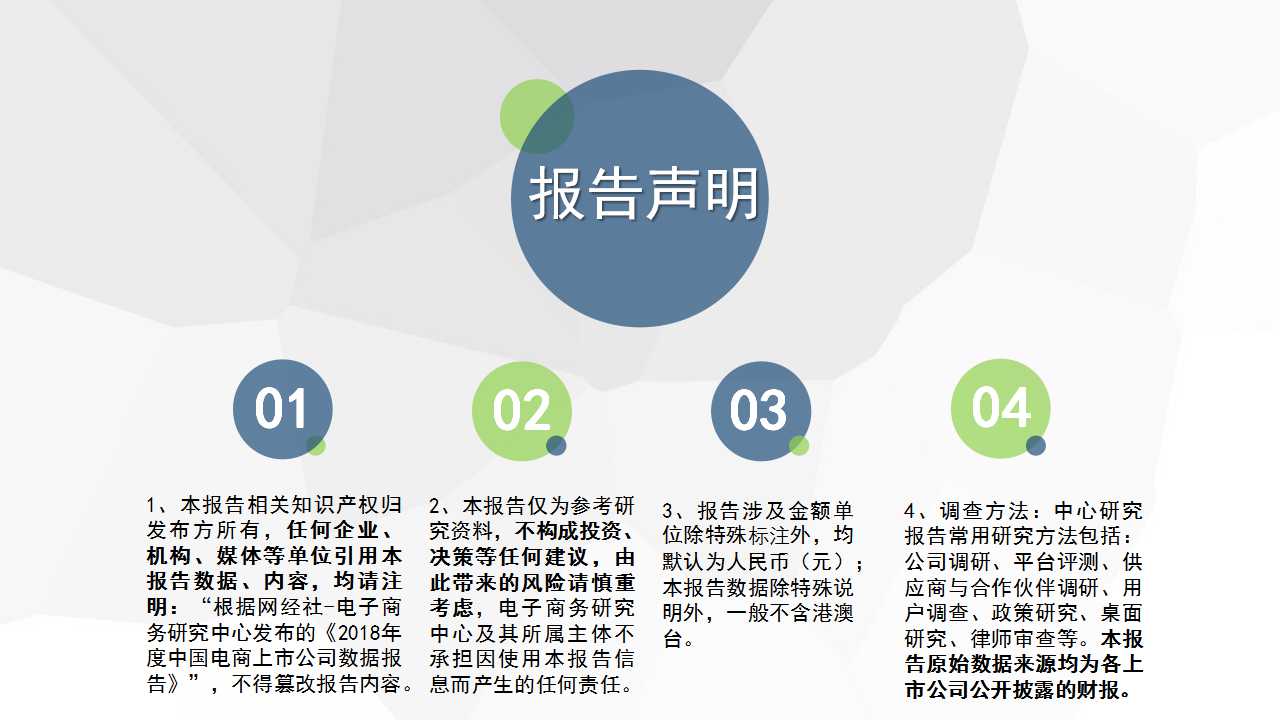 报告声明

01

1、本报告相关知识产权归发布方所有，任何企业、机构、媒体等单位引用本报告数据、内容，均请注明：“根据网经社-电子商务研究中心发布的《2018年度中国电商上市公司数据报告》”，不得篡改报告内容。

02

2、本报告仅为参考研究资料，不构成投资、决策等任何建议，由此带来的风险请慎重考虑，电子商务研究中心及其所属主体不承担因使用本报告信息而产生的任何责任。

03

3、报告涉及金额单位除特殊标注外，均默认为人民币（元）；本报告数据除特殊说明外，一般不含港澳台。

04

4、调查方法：中心研究报告常用研究方法包括：公司调研、平台评测、供应商与合作伙伴调研、用户调查、政策研究、桌面研究、律师审查等。本报告原始数据来源均为各上市公司公开披露的财报。